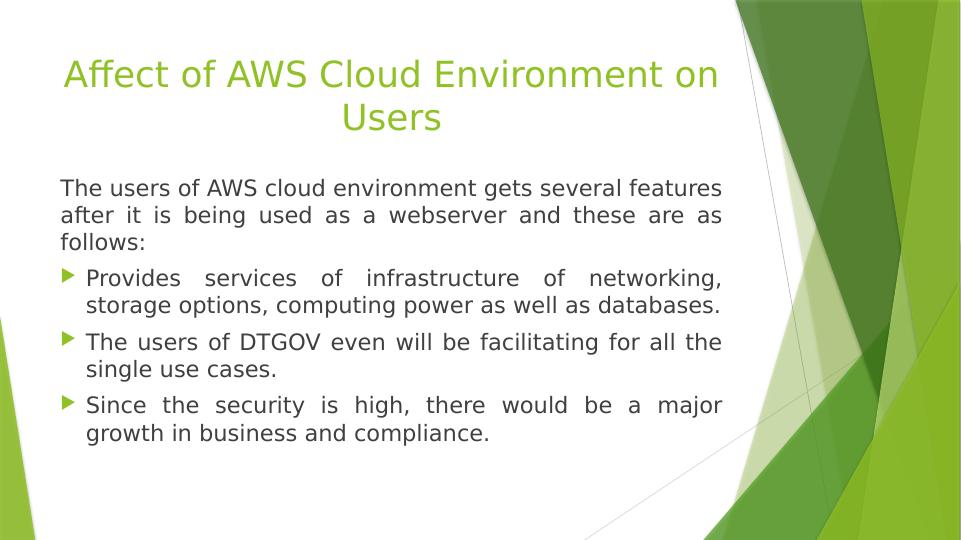 Affect of AWS Cloud Environment on Users

The users of AWS cloud environment gets several features after it is being used as a webserver and these are as follows:

Provides services of infrastructure of networking, storage options, computing power as well as databases.

The users of DTGOV even will be facilitating for all the single use cases.

Since the security is high, there would be a major growth in business and compliance.